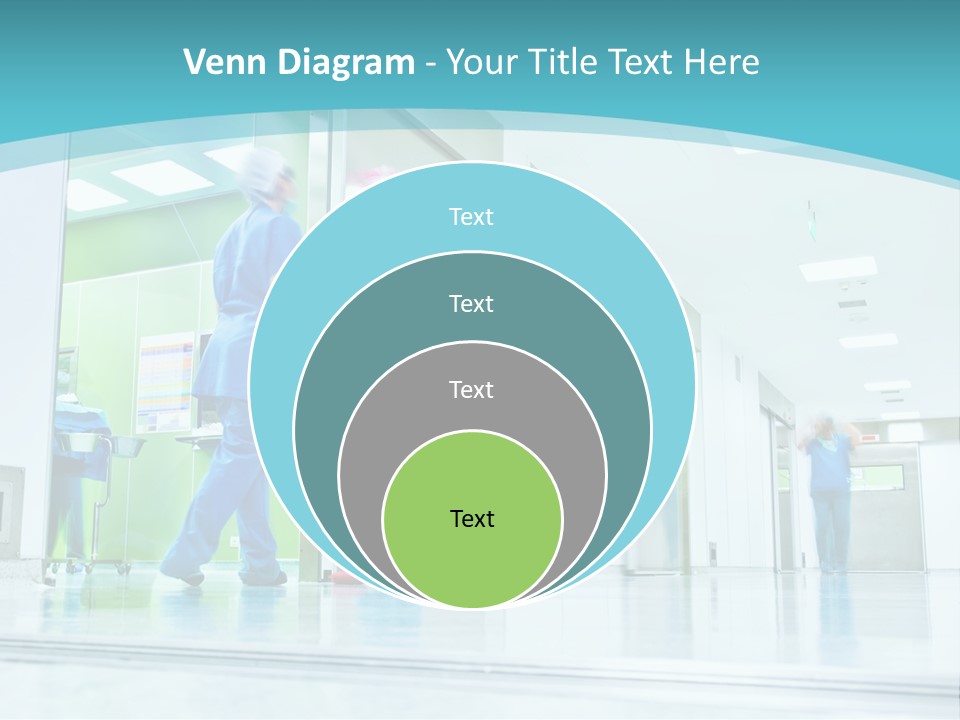 Venn Diagram - Your Title Text Here

Text

Text

Text

Text